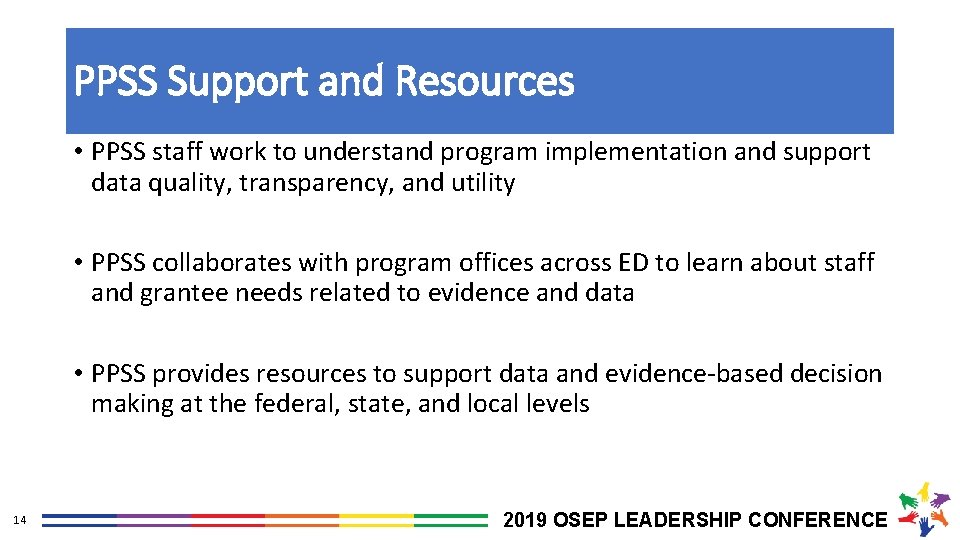 PPSS Support and Resources

• PPSS staff work to understand program implementation and support data quality, transparency, and utility

• PPSS collaborates with program offices across ED to learn about staff and grantee needs related to evidence and data

• PPSS provides resources to support data and evidence-based decision making at the federal, state, and local levels

14

2019 OSEP LEADERSHIP CONFERENCE